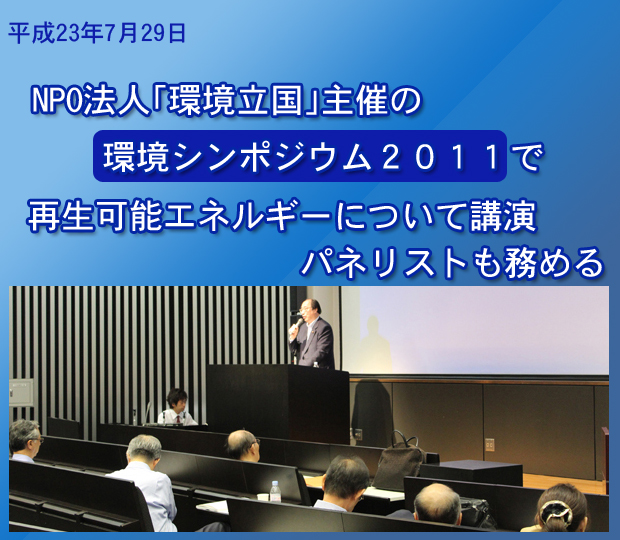 平成23年7月29日

NPO法人「環境立国」主催の
環境シンポジウム２０１１で
再生可能エネルギーについて講演
パネリストも務める